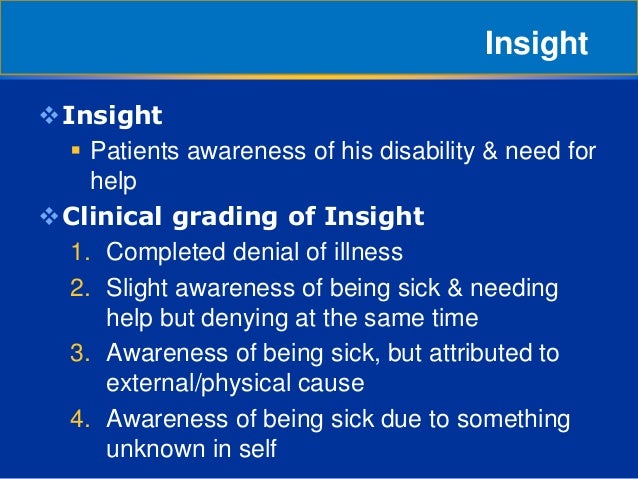 Insight

❖ Insight
▪ Patients awareness of his disability & need for help

❖ Clinical grading of Insight
1. Completed denial of illness
2. Slight awareness of being sick & needing help but denying at the same time
3. Awareness of being sick, but attributed to external/physical cause
4. Awareness of being sick due to something unknown in self